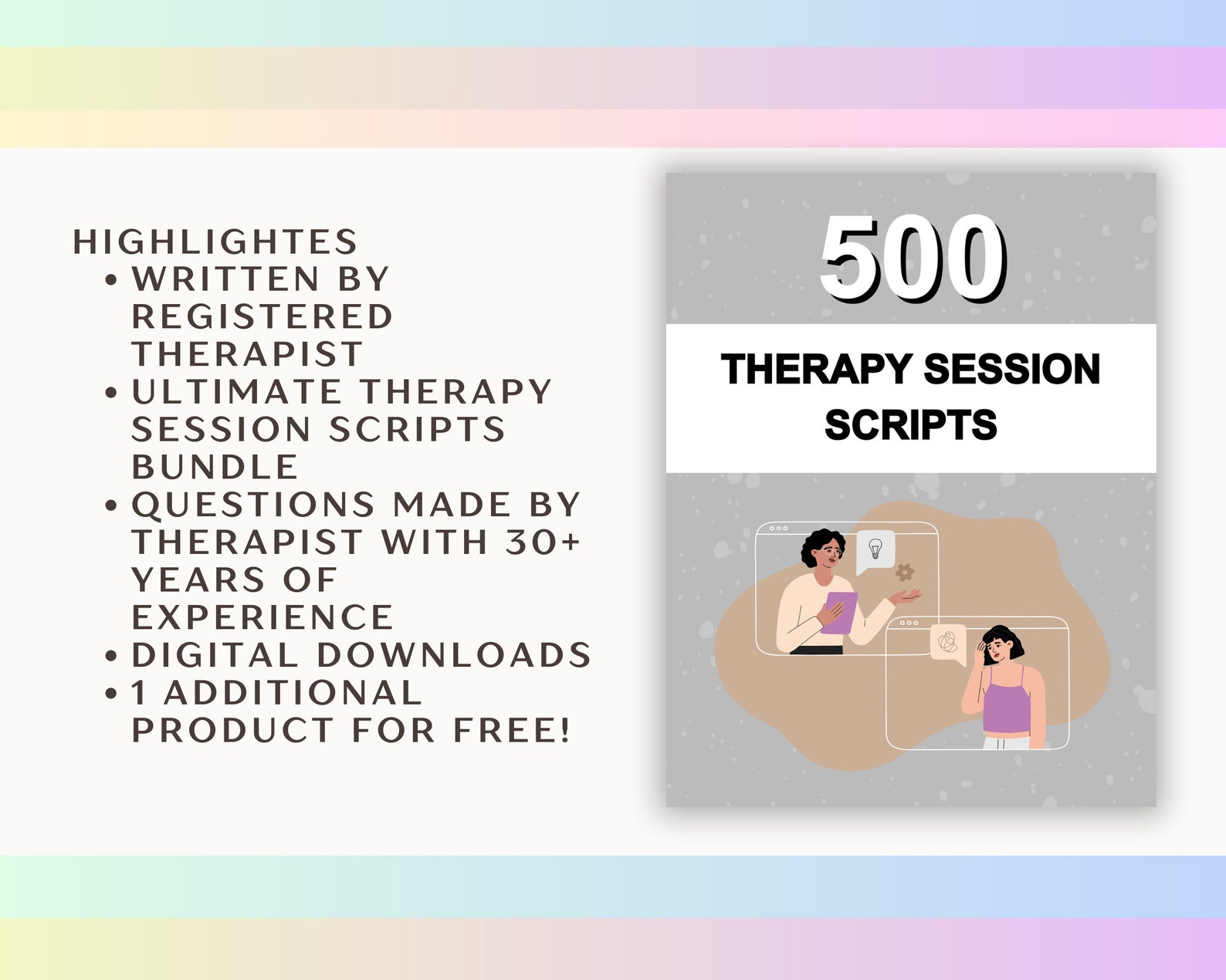 HIGHLIGHTES
• WRITTEN BY REGISTERED THERAPIST
• ULTIMATE THERAPY SESSION SCRIPTS BUNDLE
• QUESTIONS MADE BY THERAPIST WITH 30+ YEARS OF EXPERIENCE
• DIGITAL DOWNLOADS
• 1 ADDITIONAL PRODUCT FOR FREE!

500

THERAPY SESSION SCRIPTS